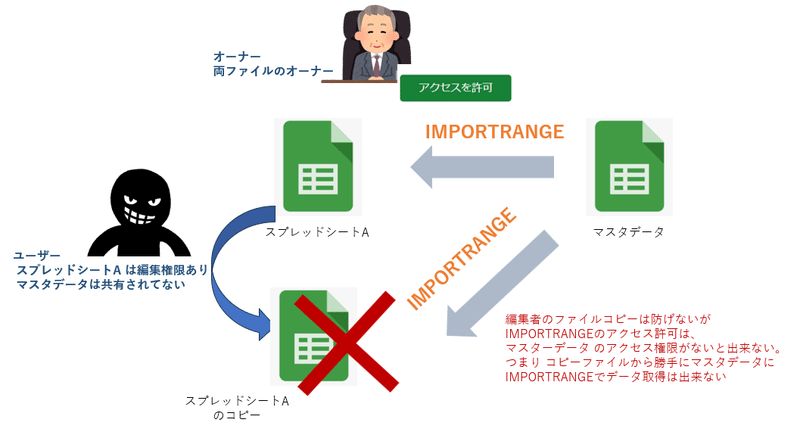 オーナー
両ファイルのオーナー

アクセスを許可

IMPORTRANGE

スプレッドシートA

マスタデータ

ユーザー
スプレッドシートA は編集権限あり
マスタデータは共有されてない

IMPORTRANGE

編集者のファイルコピーは防げないが
IMPORTRANGEのアクセス許可は、
マスターデータ のアクセス権限がないと出来ない。
つまり コピーファイルから勝手にマスタデータに
IMPORTRANGEでデータ取得は出来ない

スプレッドシートA
のコピー